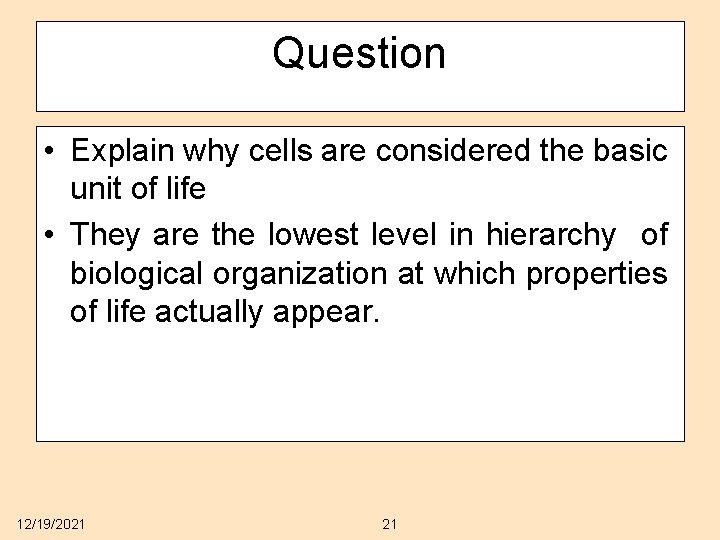 Question

• Explain why cells are considered the basic unit of life

• They are the lowest level in hierarchy of biological organization at which properties of life actually appear.

12/19/2021

21